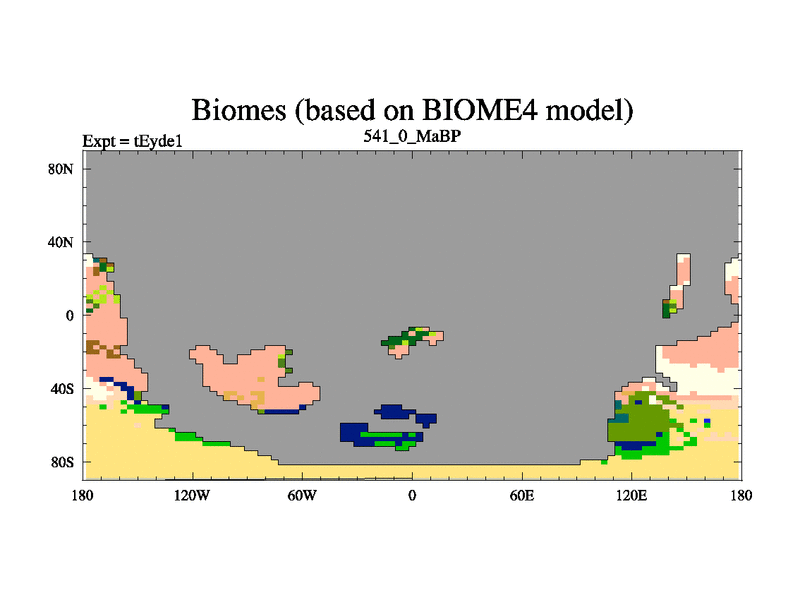 Biomes (based on BIOME4 model)

Expt = tEyde1

541_0_MaBP

80N

40N

0

40S

80S

180

120W

60W

0

60E

120E

180